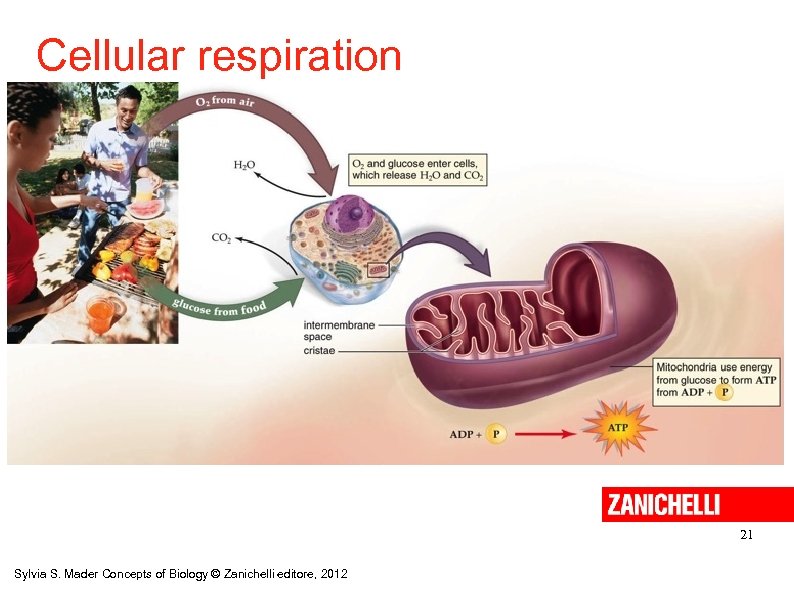 Cellular respiration

$O_2$ from air

$H_2O$

$O_2$ and glucose enter cells, which release $H_2O$ and $CO_2$

$CO_2$

glucose from food

intermembrane space

cristae

Mitochondria use energy from glucose to form ATP from ADP + P

ADP + P

ATP

ZANICHELLI

21

Sylvia S. Mader Concepts of Biology © Zanichelli editore, 2012